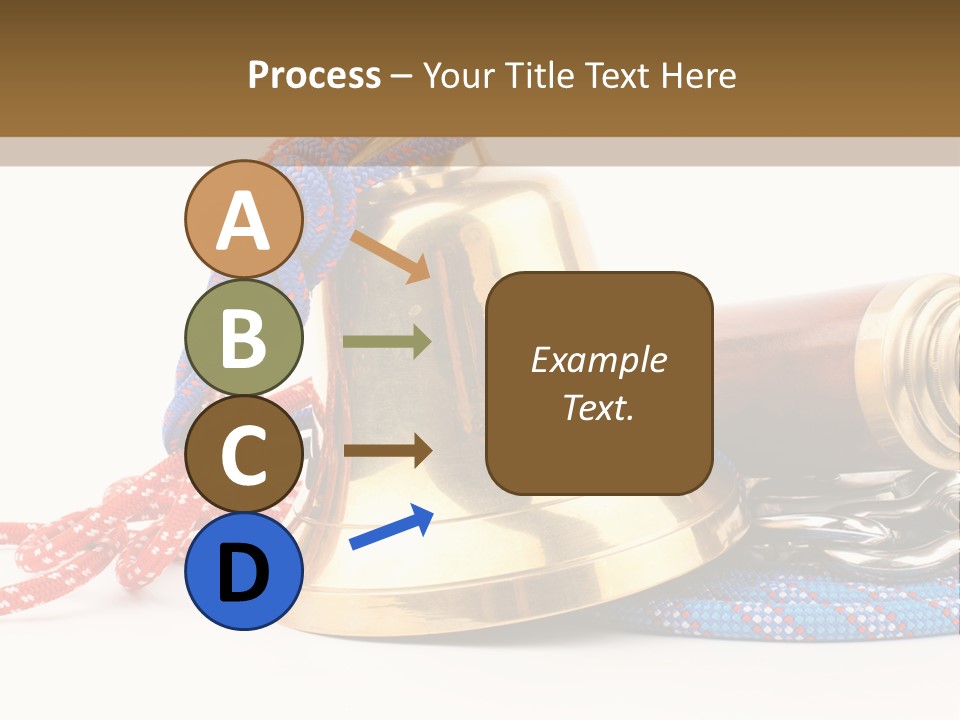 Process – Your Title Text Here

A

B

C

D

Example Text.